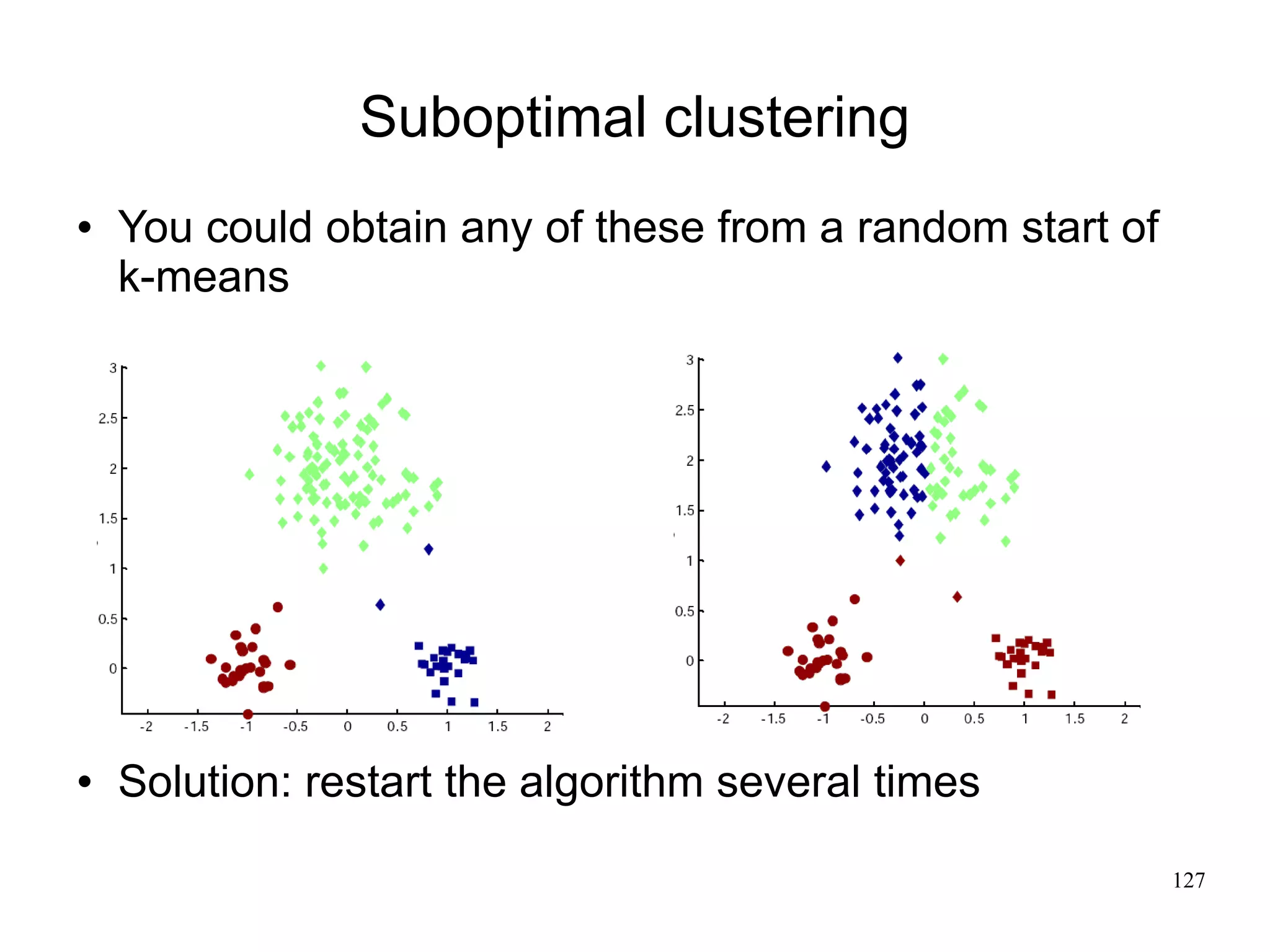 Suboptimal clustering

• You could obtain any of these from a random start of k-means

3
2.5
2
1.5
1
0.5
0
-2 -1.5 -1 -0.5 0 0.5 1 1.5 2

3
2.5
2
1.5
1
0.5
0
-2 -1.5 -1 -0.5 0 0.5 1 1.5 2

• Solution: restart the algorithm several times

127